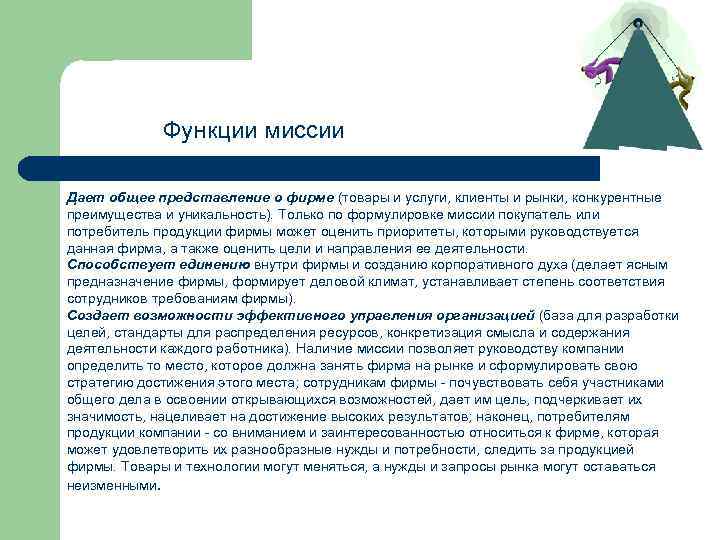 Функции миссии

Дает общее представление о фирме (товары и услуги, клиенты и рынки, конкурентные преимущества и уникальность). Только по формулировке миссии покупатель или потребитель продукции фирмы может оценить приоритеты, которыми руководствуется данная фирма, а также оценить цели и направления ее деятельности.
Способствует единению внутри фирмы и созданию корпоративного духа (делает ясным предназначение фирмы, формирует деловой климат, устанавливает степень соответствия сотрудников требованиям фирмы).
Создает возможности эффективного управления организацией (база для разработки целей, стандарты для распределения ресурсов, конкретизация смысла и содержания деятельности каждого работника). Наличие миссии позволяет руководству компании определить то место, которое должна занять фирма на рынке и сформулировать свою стратегию достижения этого места; сотрудникам фирмы - почувствовать себя участниками общего дела в освоении открывающихся возможностей, дает им цель, подчеркивает их значимость, нацеливает на достижение высоких результатов; наконец, потребителям продукции компании - со вниманием и заинтересованностью относиться к фирме, которая может удовлетворить их разнообразные нужды и потребности, следить за продукцией фирмы. Товары и технологии могут меняться, а нужды и запросы рынка могут оставаться неизменными.